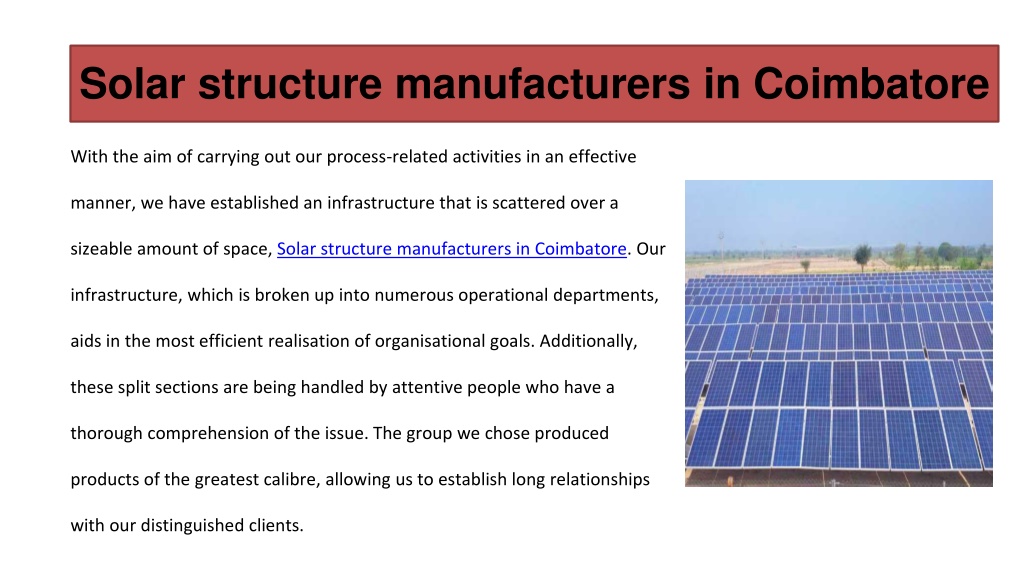 Solar structure manufacturers in Coimbatore

With the aim of carrying out our process-related activities in an effective manner, we have established an infrastructure that is scattered over a sizeable amount of space, Solar structure manufacturers in Coimbatore. Our infrastructure, which is broken up into numerous operational departments, aids in the most efficient realisation of organisational goals. Additionally, these split sections are being handled by attentive people who have a thorough comprehension of the issue. The group we chose produced products of the greatest calibre, allowing us to establish long relationships with our distinguished clients.